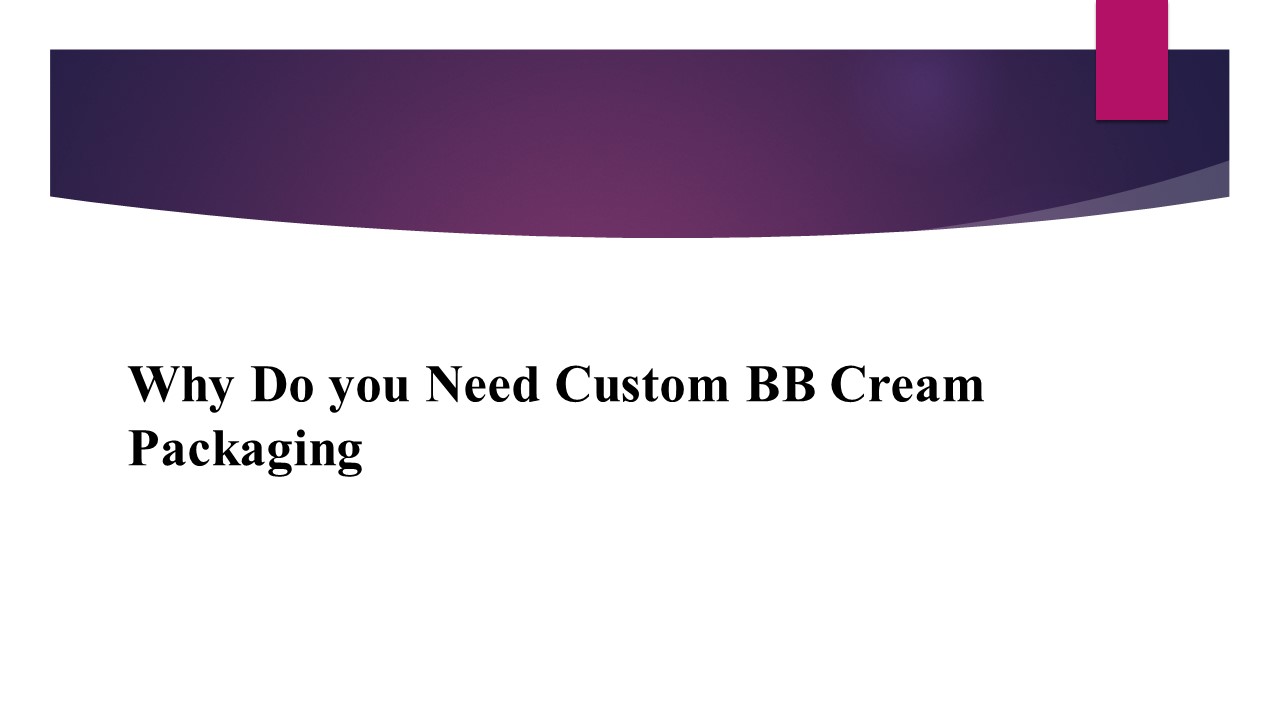 Why Do you Need Custom BB Cream Packaging